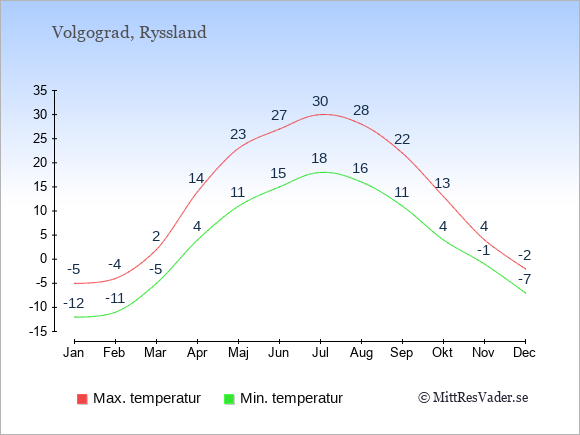 Volgograd, Ryssland

35
30
25
20
15
10
5
0
-5
-10
-15

-5 -4 2 14 23 27 30 28 22 13 4 -2

-12 -11 -5 4 11 15 18 16 11 4 -1 -7

Jan Feb Mar Apr Maj Jun Jul Aug Sep Okt Nov Dec

Max. temperatur
Min. temperatur
© MittResVader.se